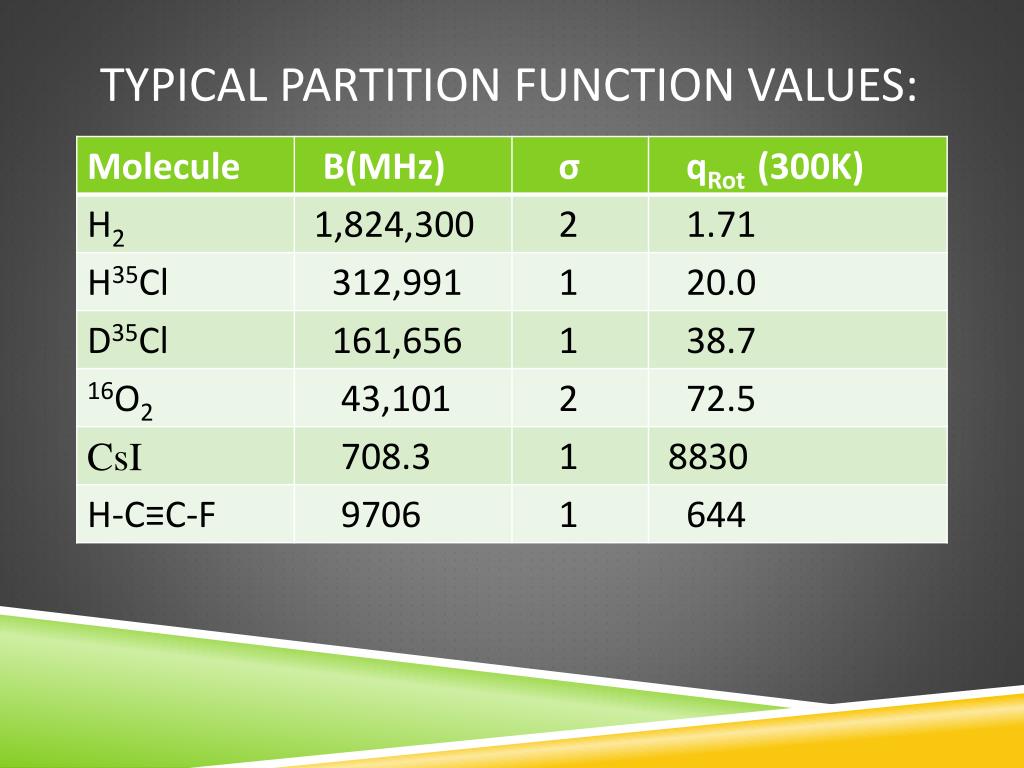 TYPICAL PARTITION FUNCTION VALUES:

| Molecule | B(MHz) | σ | $q_{Rot}$ (300K) |
|---|---|---|---|
| $H_2$ | 1,824,300 | 2 | 1.71 |
| $H^{35}Cl$ | 312,991 | 1 | 20.0 |
| $D^{35}Cl$ | 161,656 | 1 | 38.7 |
| $^{16}O_2$ | 43,101 | 2 | 72.5 |
| CsI | 708.3 | 1 | 8830 |
| H-C≡C-F | 9706 | 1 | 644 |